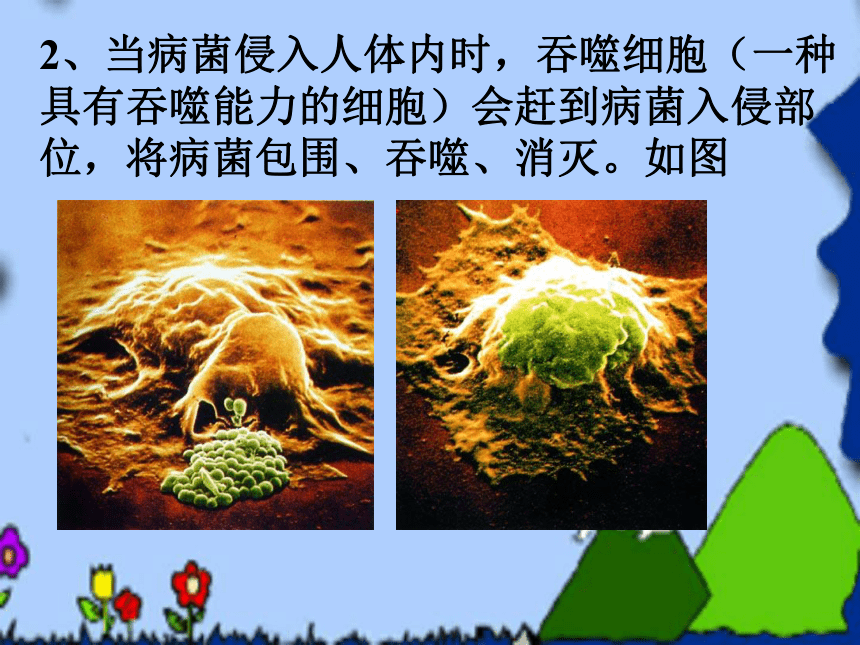 2、当病菌侵入人体内时，吞噬细胞（一种具有吞噬能力的细胞）会赶到病菌入侵部位，将病菌包围、吞噬、消灭。如图